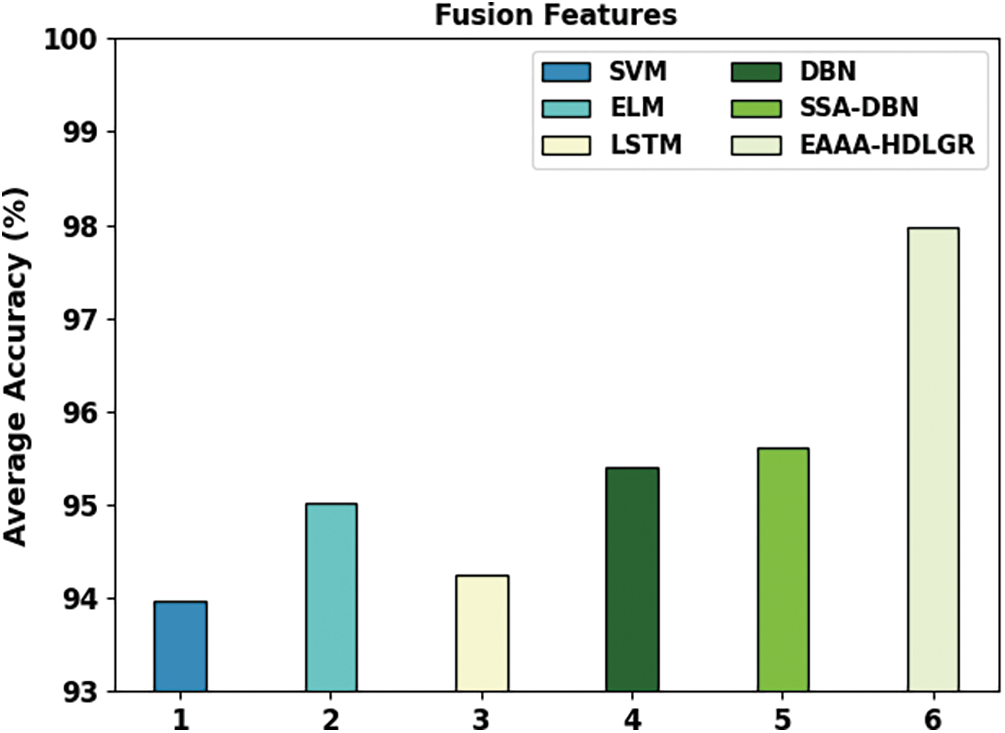 Fusion Features

Average Accuracy (%)

100
99
98
97
96
95
94
93

SVM
ELM
LSTM
DBN
SSA-DBN
EAAA-HDLGR

1
2
3
4
5
6